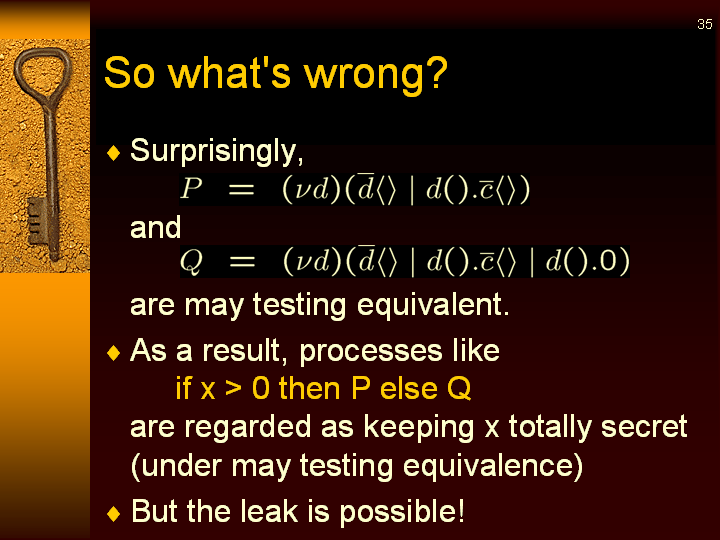 35

So what's wrong?

♦ Surprisingly,
$P = (\nu d)(\overline{d}\langle\rangle \mid d().\overline{c}\langle\rangle)$
and
$Q = (\nu d)(\overline{d}\langle\rangle \mid d().\overline{c}\langle\rangle \mid d().0)$
are may testing equivalent.

♦ As a result, processes like
if x > 0 then P else Q
are regarded as keeping x totally secret (under may testing equivalence)

♦ But the leak is possible!